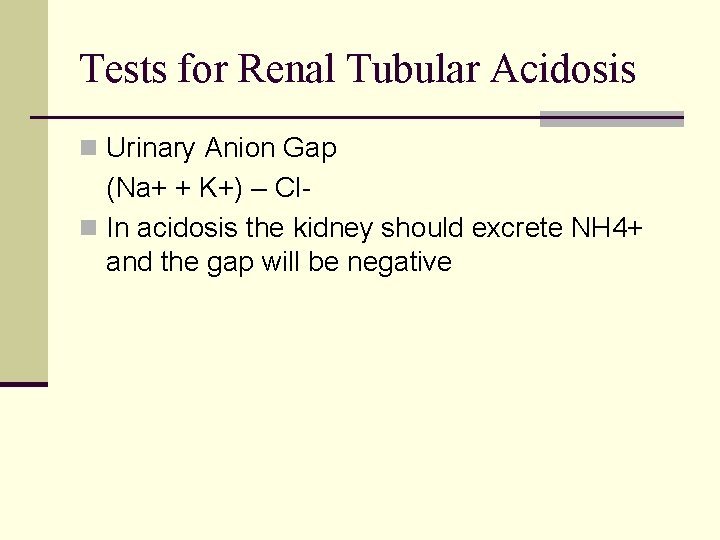 Tests for Renal Tubular Acidosis

Urinary Anion Gap
(Na+ + K+) – Cl-

In acidosis the kidney should excrete NH4+ and the gap will be negative